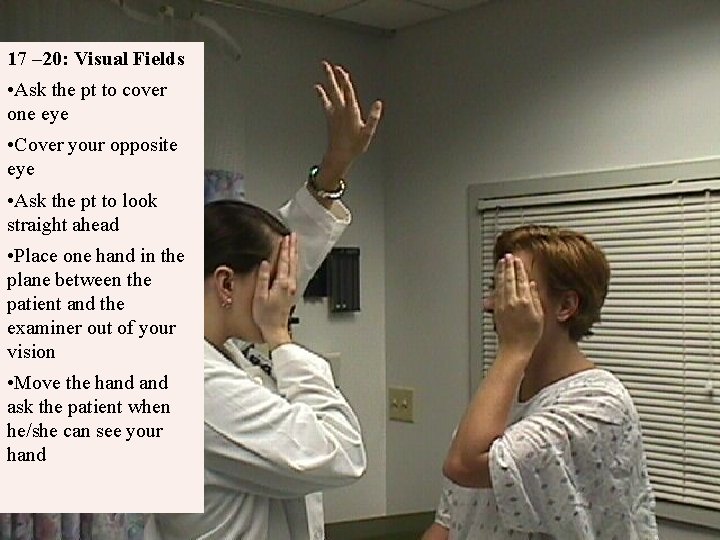 17 –20: Visual Fields

•Ask the pt to cover one eye

•Cover your opposite eye

•Ask the pt to look straight ahead

•Place one hand in the plane between the patient and the examiner out of your vision

•Move the hand and ask the patient when he/she can see your hand